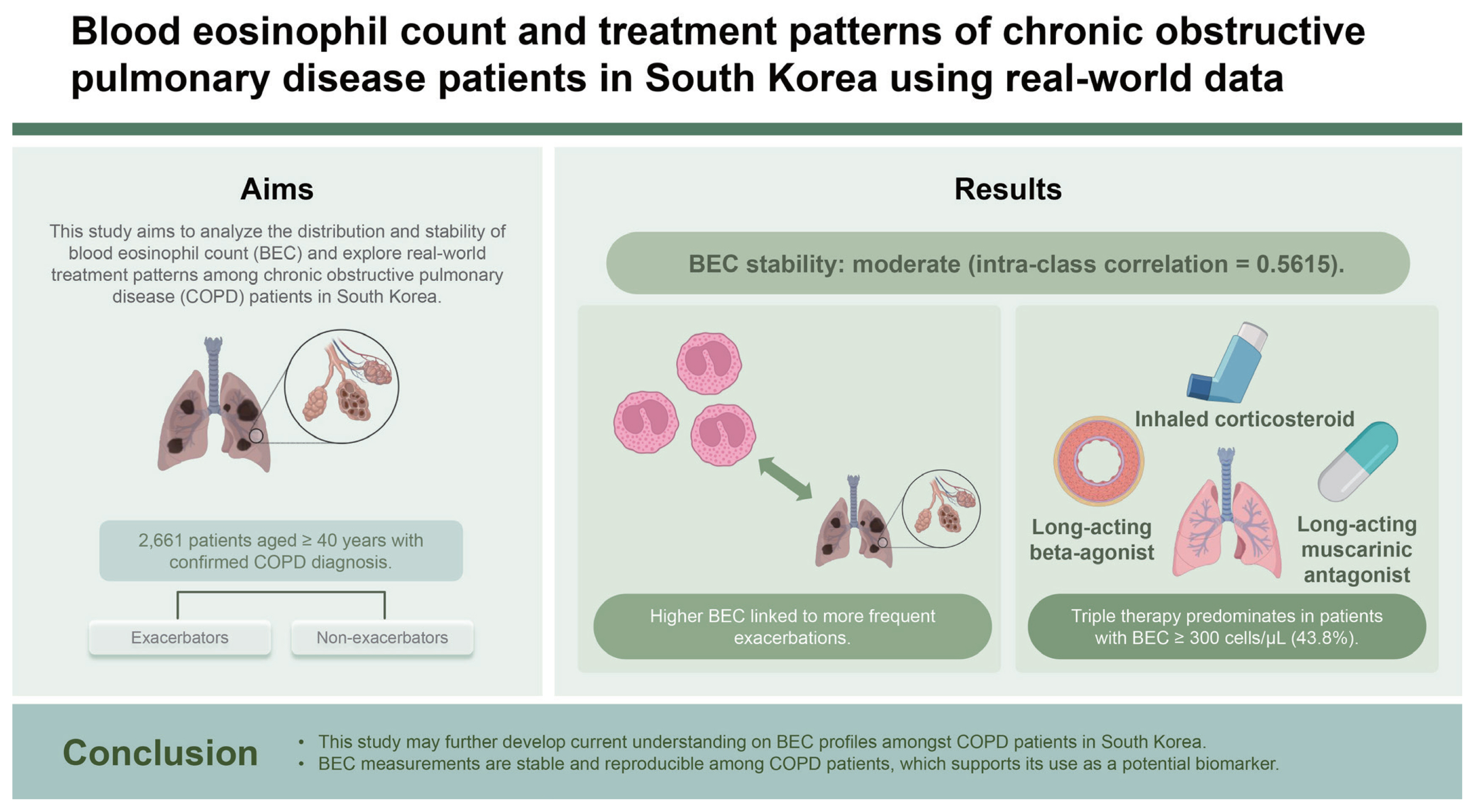 Blood eosinophil count and treatment patterns of chronic obstructive pulmonary disease patients in South Korea using real-world data

Aims

This study aims to analyze the distribution and stability of blood eosinophil count (BEC) and explore real-world treatment patterns among chronic obstructive pulmonary disease (COPD) patients in South Korea.

2,661 patients aged ≥ 40 years with confirmed COPD diagnosis.

Exacerbators

Non-exacerbators

Results

BEC stability: moderate (intra-class correlation = 0.5615).

Higher BEC linked to more frequent exacerbations.

Inhaled corticosteroid

Long-acting beta-agonist

Long-acting muscarinic antagonist

Triple therapy predominates in patients with BEC ≥ 300 cells/μL (43.8%).

Conclusion

• This study may further develop current understanding on BEC profiles amongst COPD patients in South Korea.
• BEC measurements are stable and reproducible among COPD patients, which supports its use as a potential biomarker.